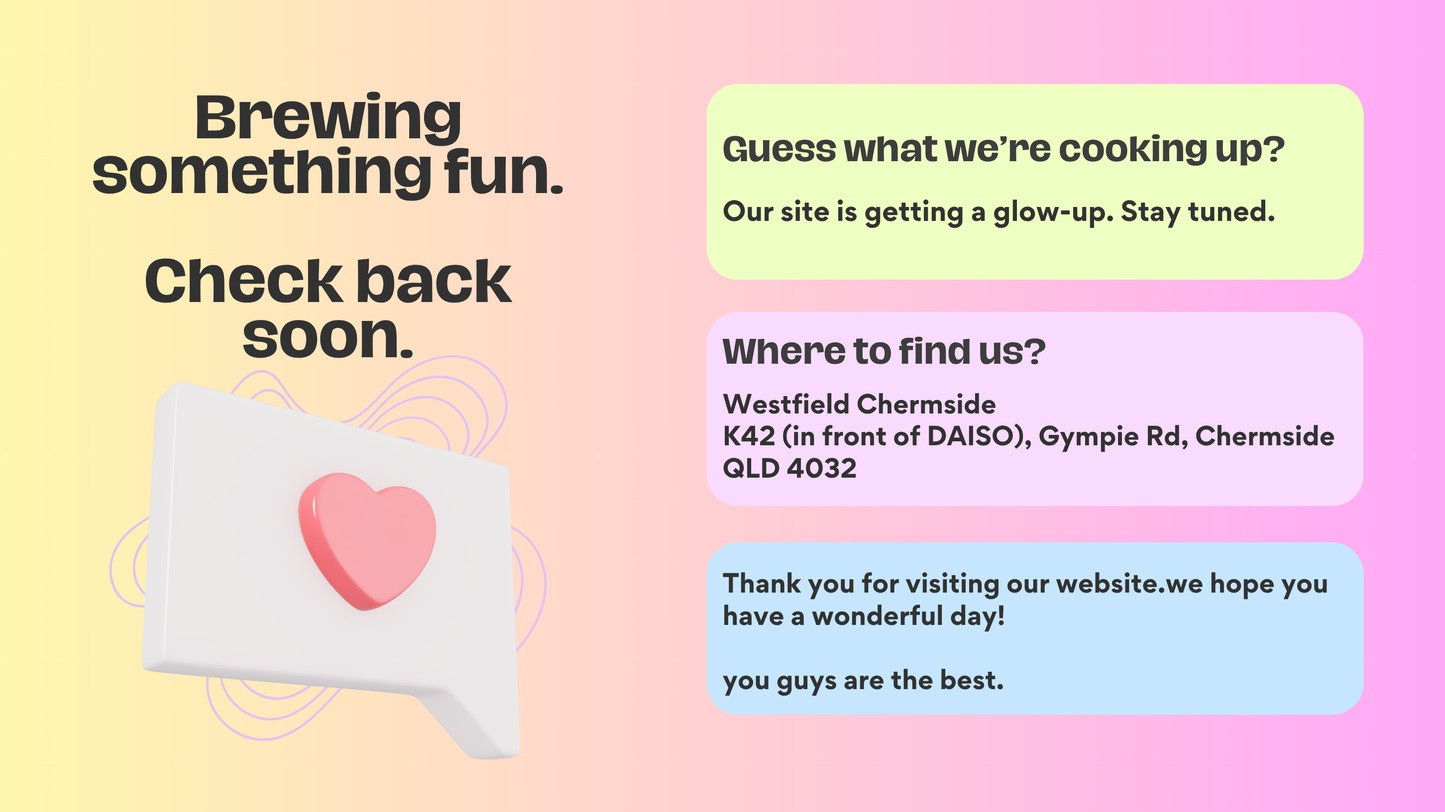 Brewing something fun.

Check back soon.

Guess what we're cooking up?

Our site is getting a glow-up. Stay tuned.

Where to find us?

Westfield Chermside
K42 (in front of DAISO), Gympie Rd, Chermside QLD 4032

Thank you for visiting our website.we hope you have a wonderful day!

you guys are the best.